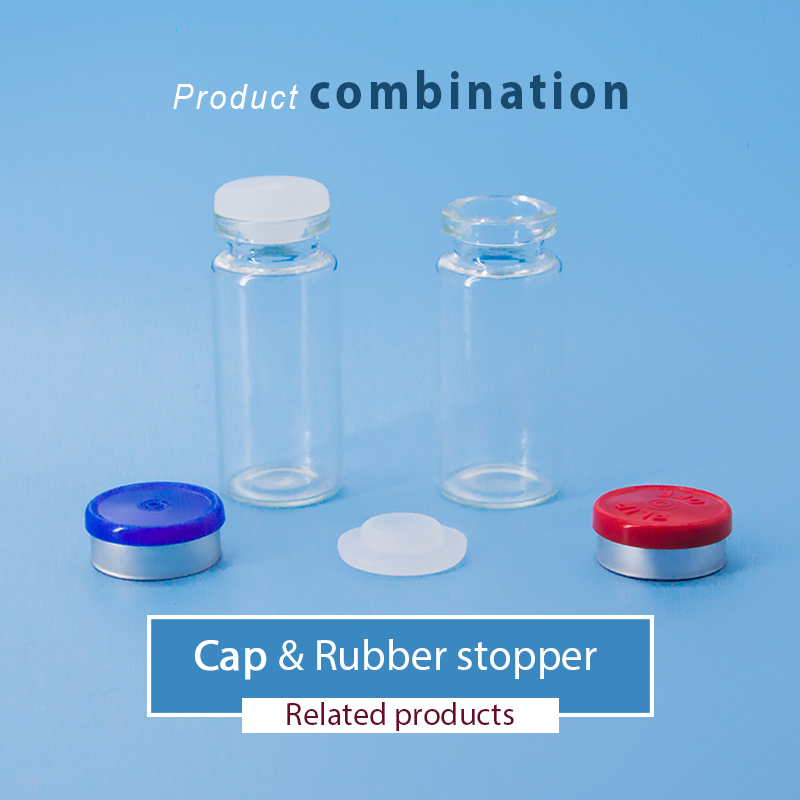 Product combination

Cap & Rubber stopper

Related products